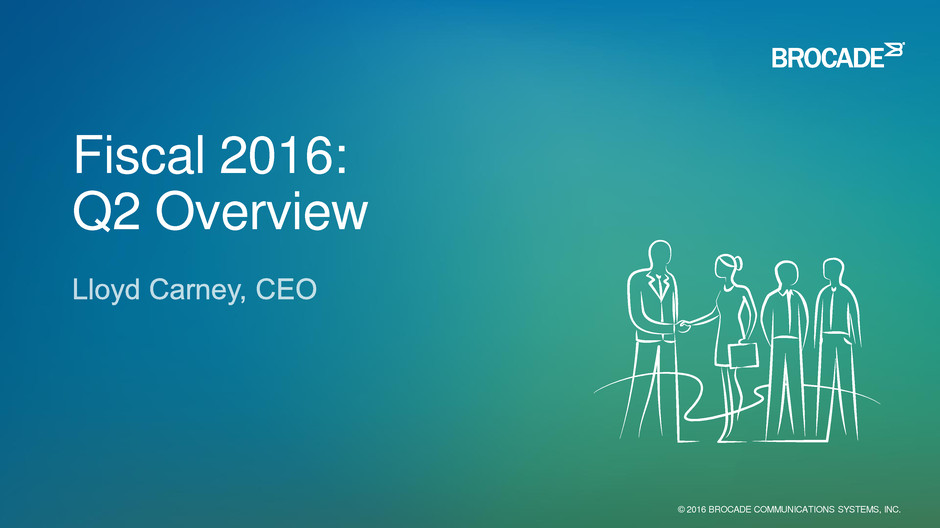 BROCADE

Fiscal 2016:
Q2 Overview

Lloyd Carney, CEO

© 2016 BROCADE COMMUNICATIONS SYSTEMS, INC.